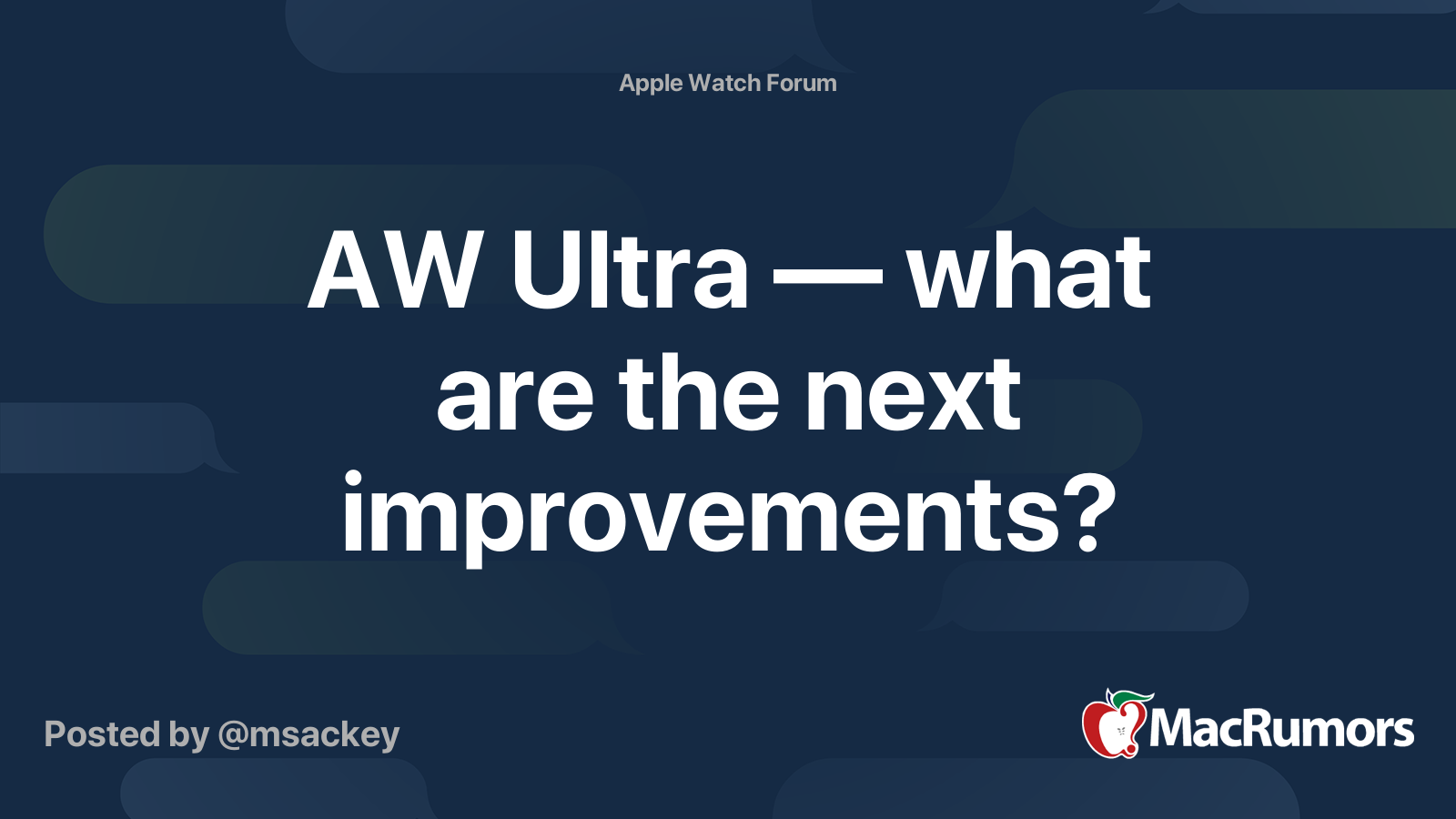 Apple Watch Forum

AW Ultra — what are the next improvements?

Posted by @msackey

MacRumors